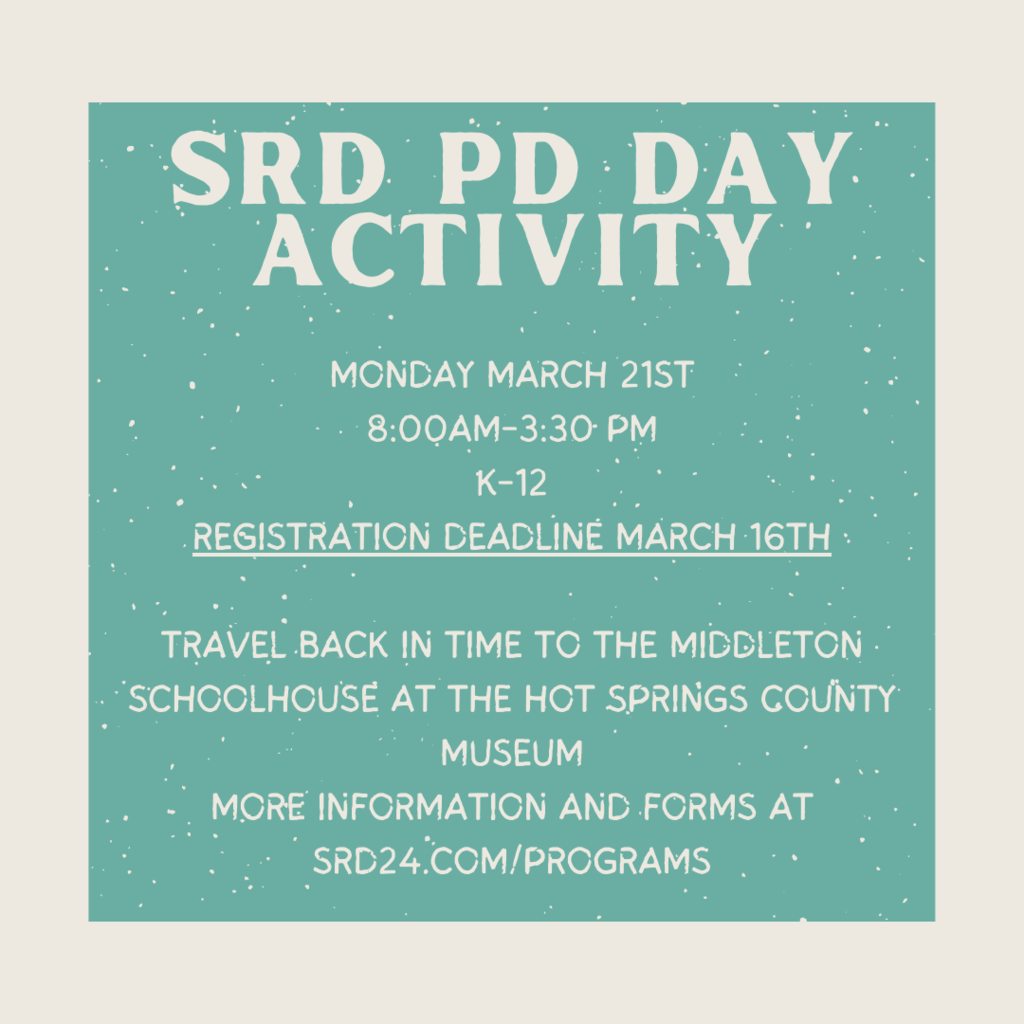 SRD PD DAY ACTIVITY

MONDAY MARCH 21ST
8:00AM-3:30 PM
K-12
REGISTRATION DEADLINE MARCH 16TH

TRAVEL BACK IN TIME TO THE MIDDLETON SCHOOLHOUSE AT THE HOT SPRINGS COUNTY MUSEUM
MORE INFORMATION AND FORMS AT SRD24.COM/PROGRAMS